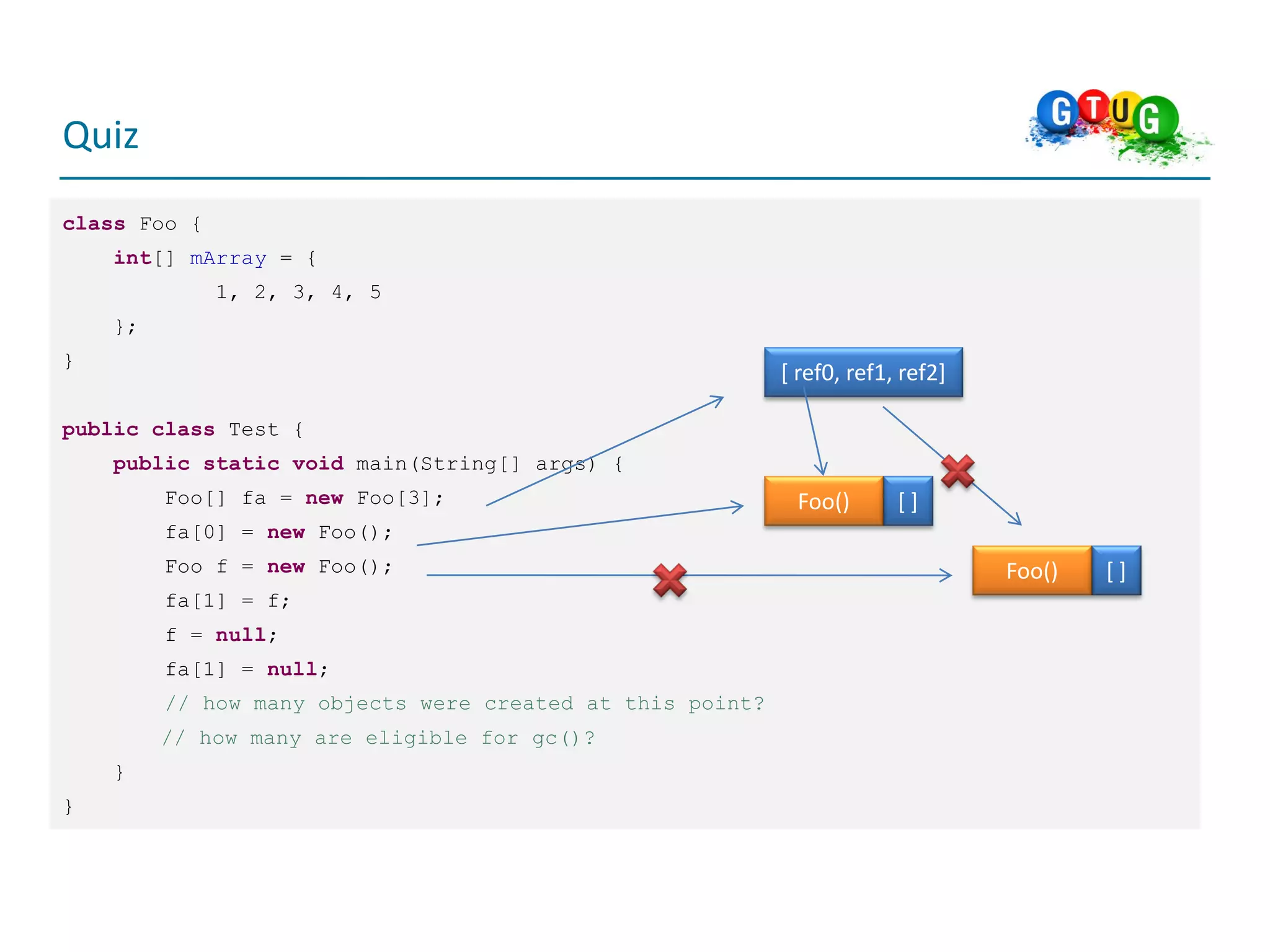 Quiz

GTUG

class Foo {
    int[] mArray = {
            1, 2, 3, 4, 5
    };
}

public class Test {
    public static void main(String[] args) {
        Foo[] fa = new Foo[3];
        fa[0] = new Foo();
        Foo f = new Foo();
        fa[1] = f;
        f = null;
        fa[1] = null;
        // how many objects were created at this point?
        // how many are eligible for gc()?
    }
}

[ ref0, ref1, ref2]

Foo() [ ]

Foo() [ ]